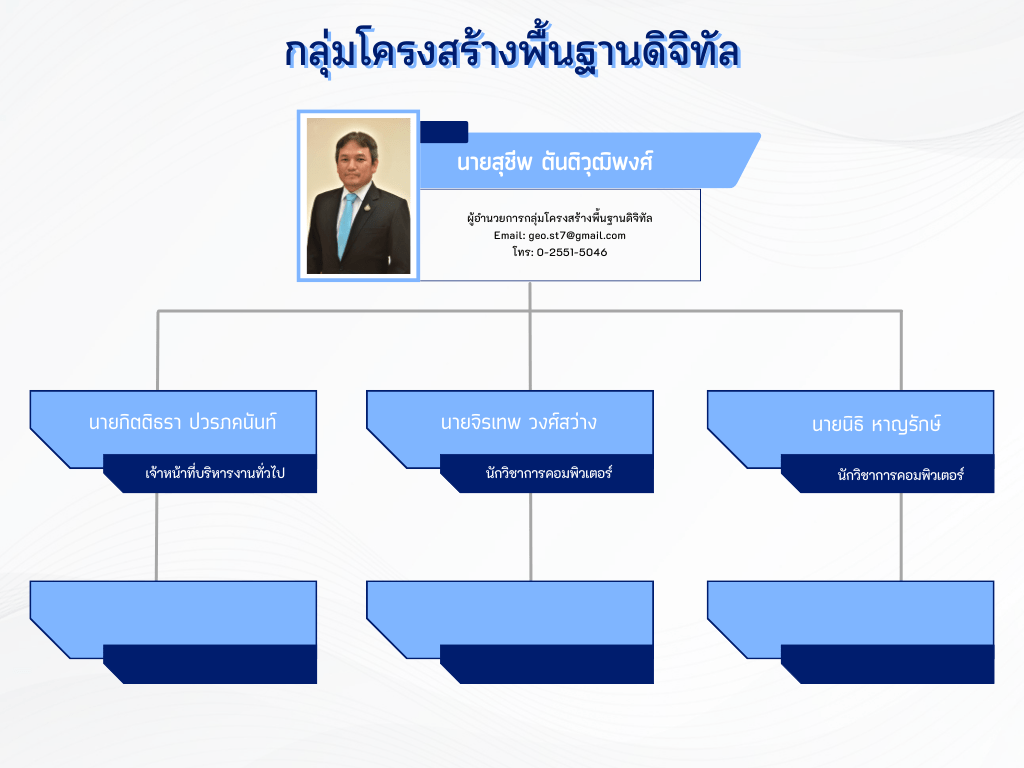 กลุ่มโครงสร้างพื้นฐานดิจิทัล

นายสุชีพ ตันติวุฒิพงศ์

ผู้อำนวยการกลุ่มโครงสร้างพื้นฐานดิจิทัล
Email: geo.st7@gmail.com
โทร: 0-2551-5046

นายกิตติธรา ปวรภคนันท์
เจ้าหน้าที่บริหารงานทั่วไป

นายจิรเทพ วงศ์สว่าง
นักวิชาการคอมพิวเตอร์

นายนิธิ หาญรักษ์
นักวิชาการคอมพิวเตอร์